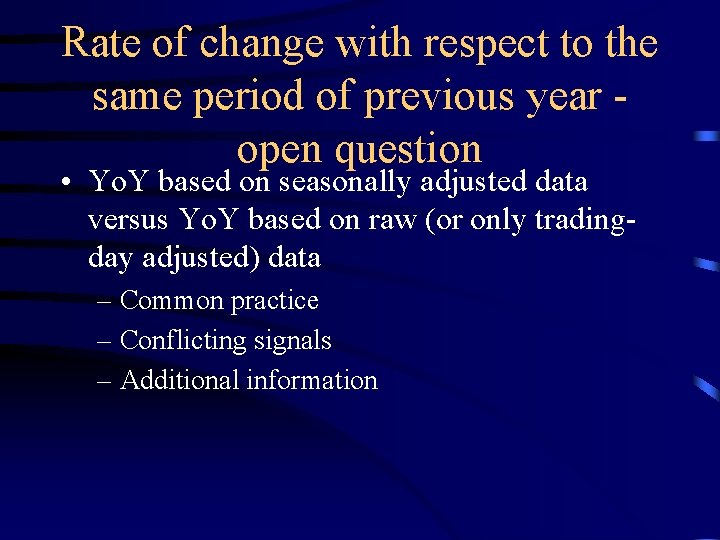 Rate of change with respect to the same period of previous year - open question

• YoY based on seasonally adjusted data versus YoY based on raw (or only trading-day adjusted) data
– Common practice
– Conflicting signals
– Additional information